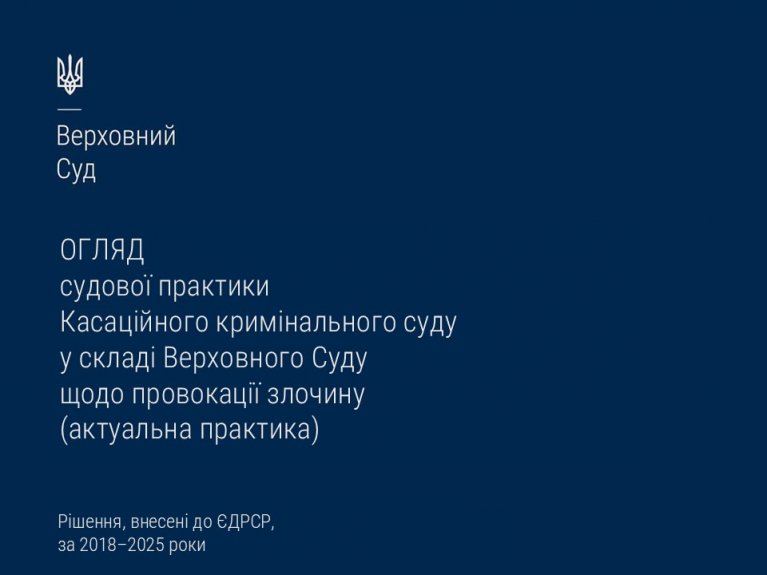 Верховний
Суд

ОГЛЯД
судової практики
Касаційного кримінального суду
у складі Верховного Суду
щодо провокації злочину
(актуальна практика)

Рішення, внесені до ЄДРСР,
за 2018–2025 роки